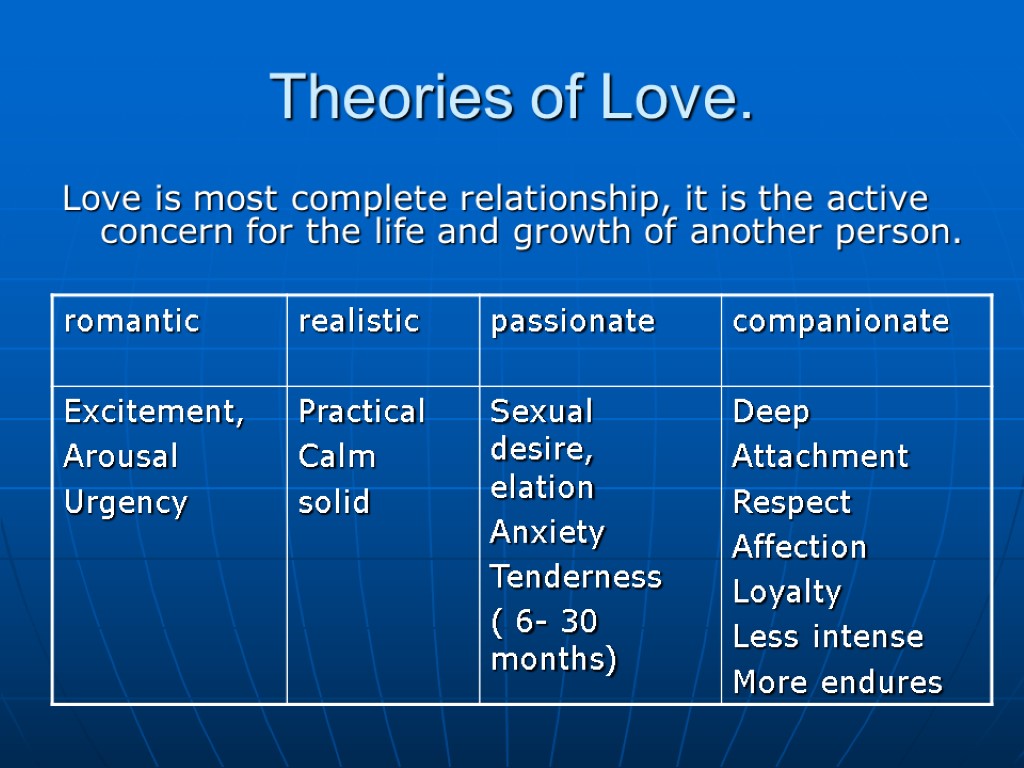 Theories of Love.

Love is most complete relationship, it is the active concern for the life and growth of another person.

| romantic | realistic | passionate | companionate |
|---|---|---|---|
| Excitement, Arousal Urgency | Practical Calm solid | Sexual desire, elation Anxiety Tenderness ( 6- 30 months) | Deep Attachment Respect Affection Loyalty Less intense More endures |